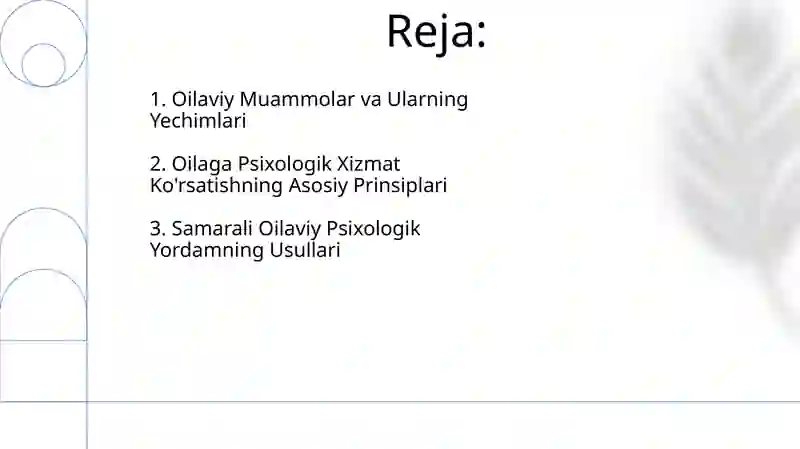 Reja:

1. Oilaviy Muammolar va Ularning Yechimlari

2. Oilaga Psixologik Xizmat Ko'rsatishning Asosiy Prinsiplari

3. Samarali Oilaviy Psixologik Yordamning Usullari